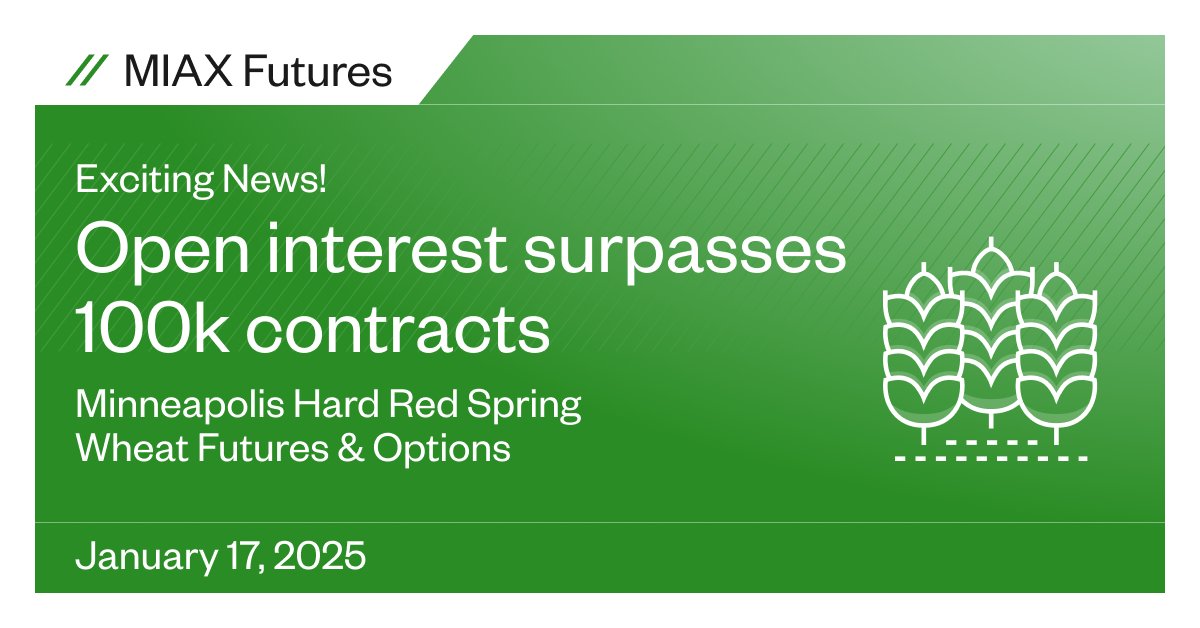 MIAX Futures

Exciting News!

Open interest surpasses 100k contracts

Minneapolis Hard Red Spring Wheat Futures & Options

January 17, 2025